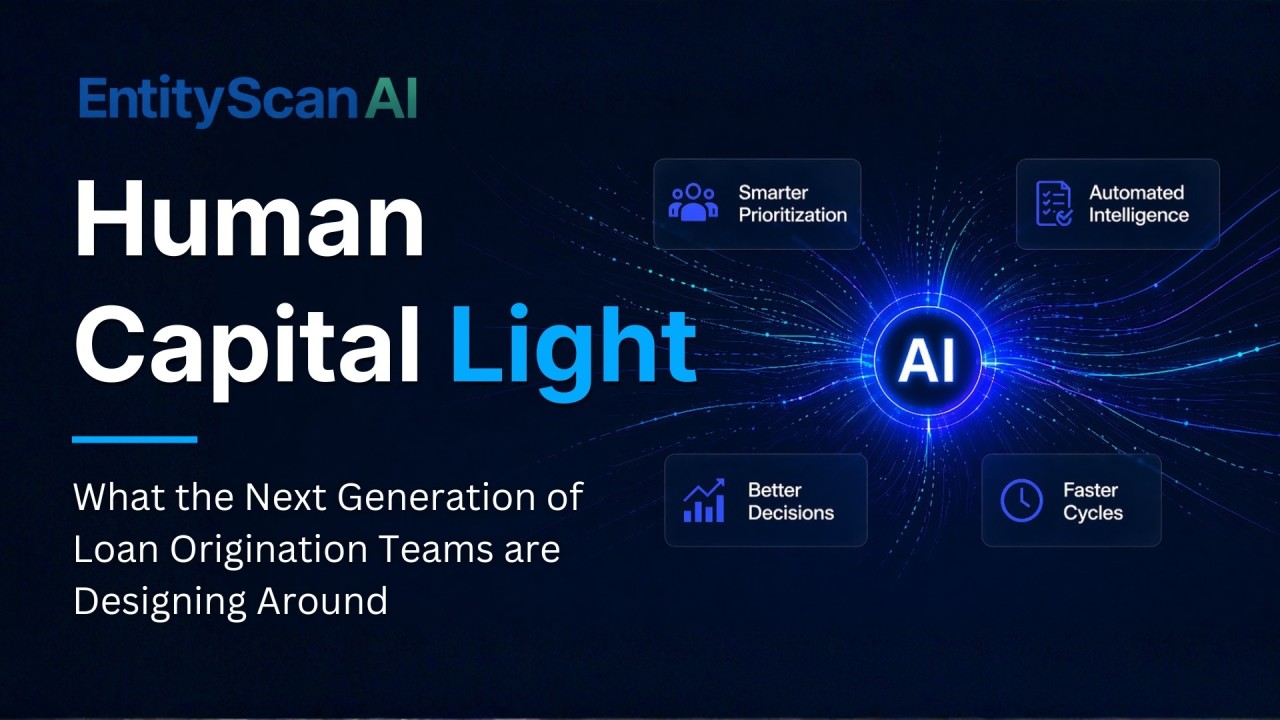 EntityScan AI

Human Capital Light

What the Next Generation of Loan Origination Teams are Designing Around

Smarter Prioritization

Automated Intelligence

AI

Better Decisions

Faster Cycles